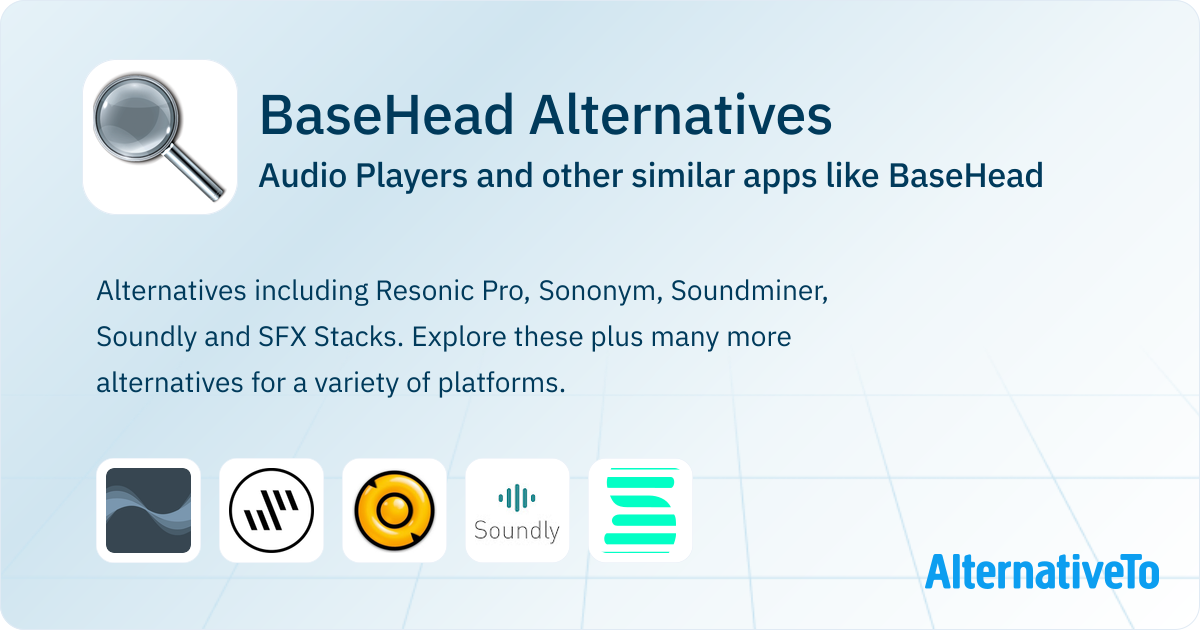 BaseHead Alternatives

Audio Players and other similar apps like BaseHead

Alternatives including Resonic Pro, Sononym, Soundminer, Soundly and SFX Stacks. Explore these plus many more alternatives for a variety of platforms.

Soundly

AlternativeTo